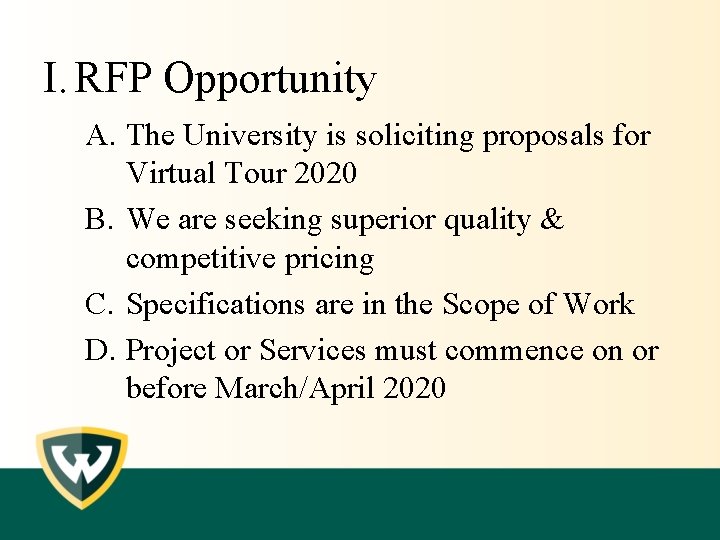 I. RFP Opportunity

A. The University is soliciting proposals for Virtual Tour 2020

B. We are seeking superior quality & competitive pricing

C. Specifications are in the Scope of Work

D. Project or Services must commence on or before March/April 2020

W